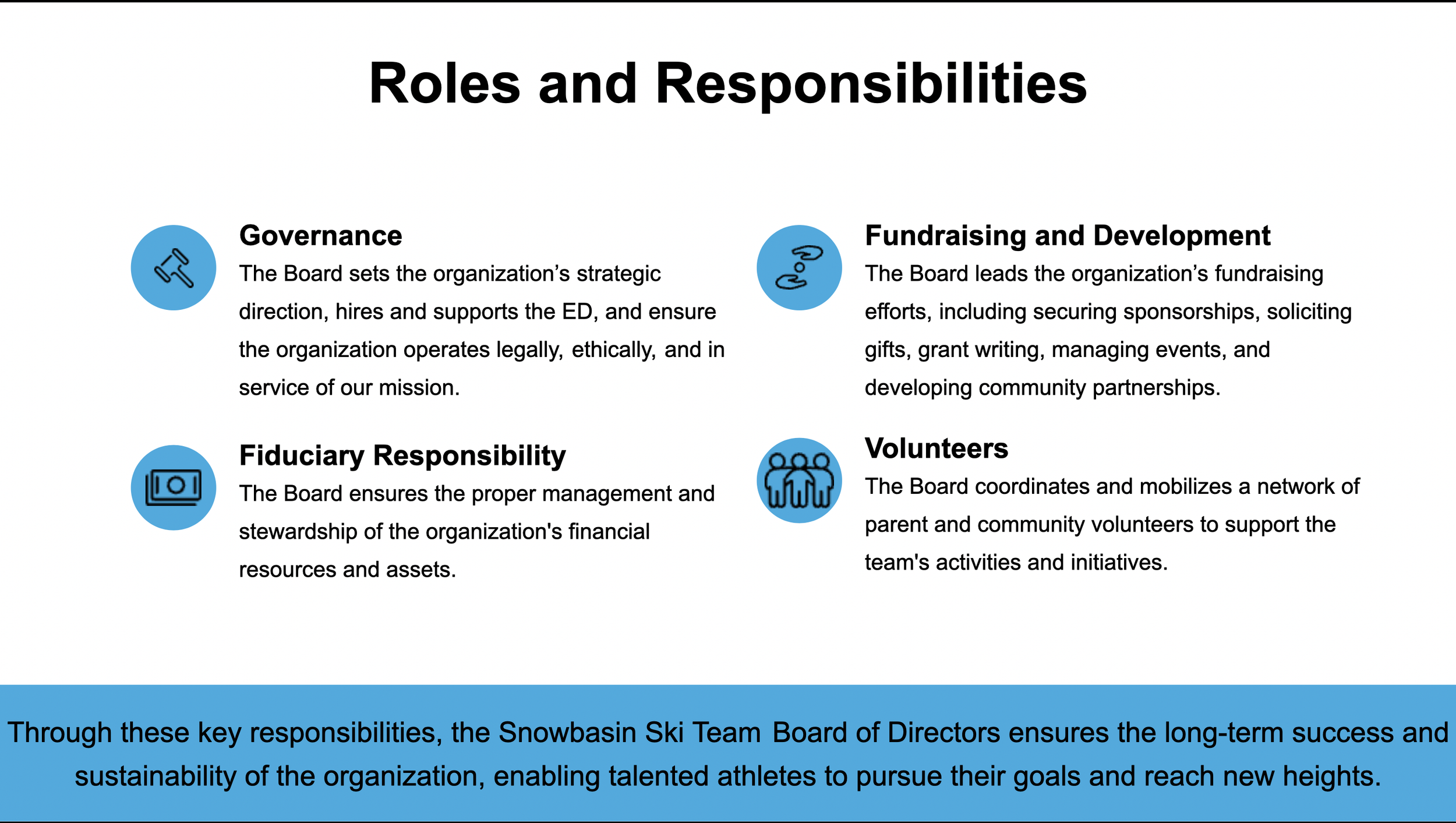 Roles and Responsibilities

Governance
The Board sets the organization’s strategic direction, hires and supports the ED, and ensure the organization operates legally, ethically, and in service of our mission.

Fiduciary Responsibility
The Board ensures the proper management and stewardship of the organization's financial resources and assets.

Fundraising and Development
The Board leads the organization’s fundraising efforts, including securing sponsorships, soliciting gifts, grant writing, managing events, and developing community partnerships.

Volunteers
The Board coordinates and mobilizes a network of parent and community volunteers to support the team's activities and initiatives.

Through these key responsibilities, the Snowbasin Ski Team Board of Directors ensures the long-term success and sustainability of the organization, enabling talented athletes to pursue their goals and reach new heights.